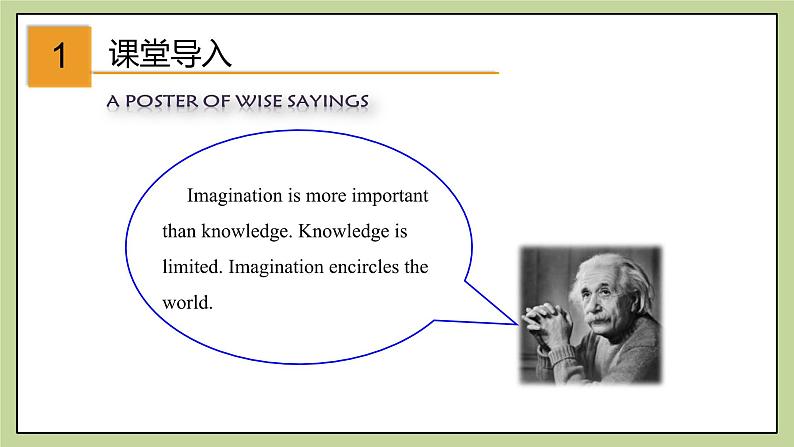 1 课堂导入

A POSTER OF WISE SAYINGS

Imagination is more important than knowledge. Knowledge is limited. Imagination encircles the world.